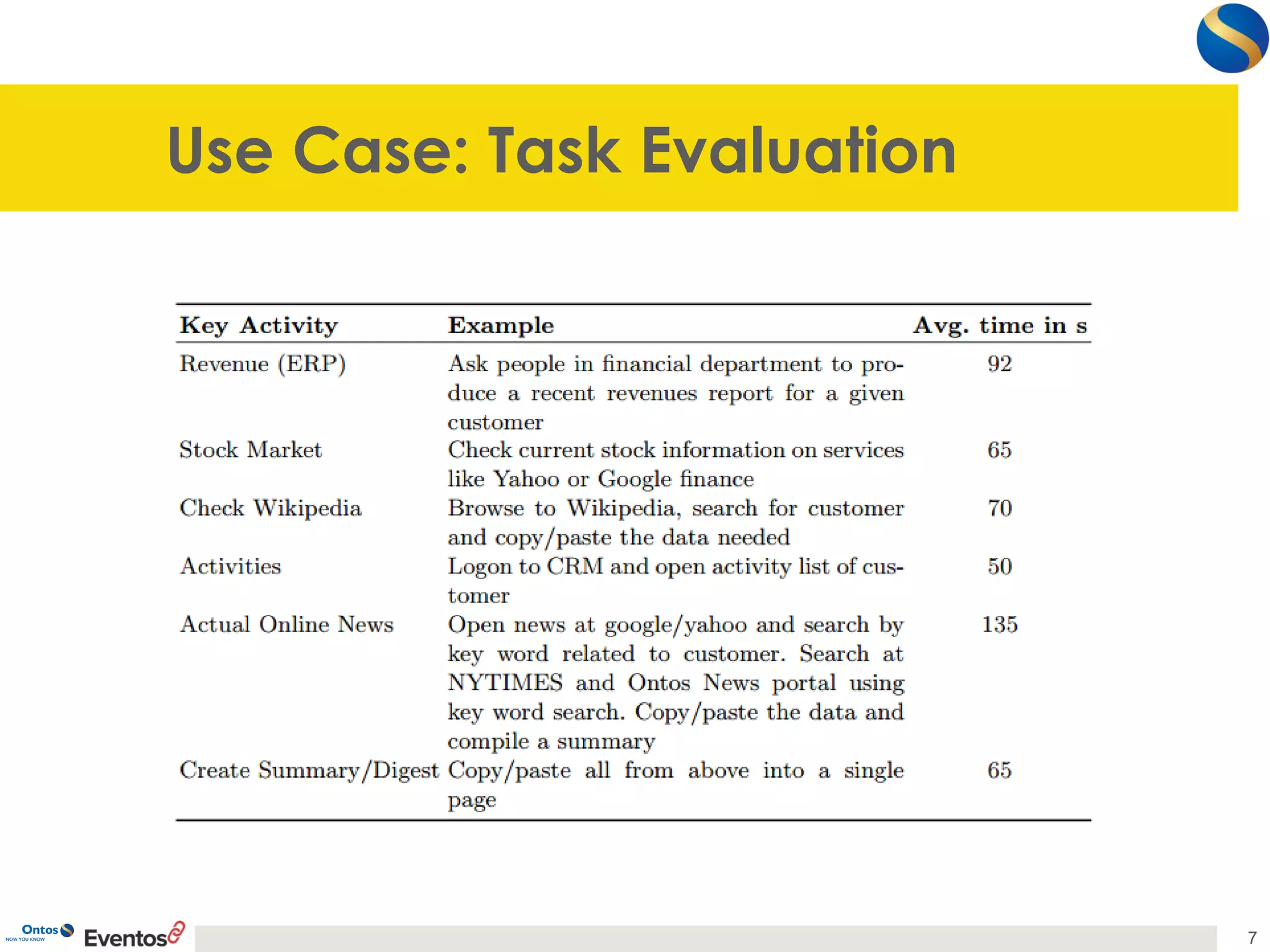 Use Case: Task Evaluation

| Key Activity | Example | Avg. time in s |
|---|---|---|
| Revenue (ERP) | Ask people in financial department to produce a recent revenues report for a given customer | 92 |
| Stock Market | Check current stock information on services like Yahoo or Google finance | 65 |
| Check Wikipedia | Browse to Wikipedia, search for customer and copy/paste the data needed | 70 |
| Activities | Logon to CRM and open activity list of customer | 50 |
| Actual Online News | Open news at google/yahoo and search by key word related to customer. Search at NYTIMES and Ontos News portal using key word search. Copy/paste the data and compile a summary | 135 |
| Create Summary/Digest | Copy/paste all from above into a single page | 65 |

Ontos NOW YOU KNOW Eventos

7